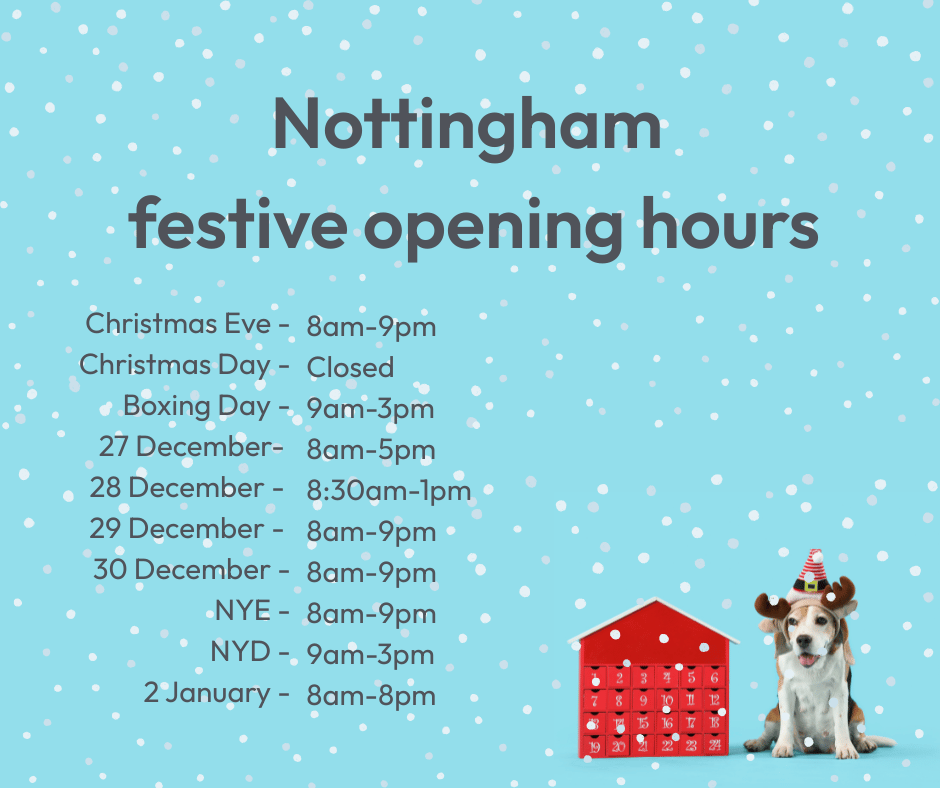 Nottingham
festive opening hours

Christmas Eve - 8am-9pm
Christmas Day - Closed
Boxing Day - 9am-3pm
27 December- 8am-5pm
28 December - 8:30am-1pm
29 December - 8am-9pm
30 December - 8am-9pm
NYE - 8am-9pm
NYD - 9am-3pm
2 January - 8am-8pm

1 2 3 4 5 6
7 8 9 10 11 12
13 14 15 16 17 18
19 20 21 22 23 24